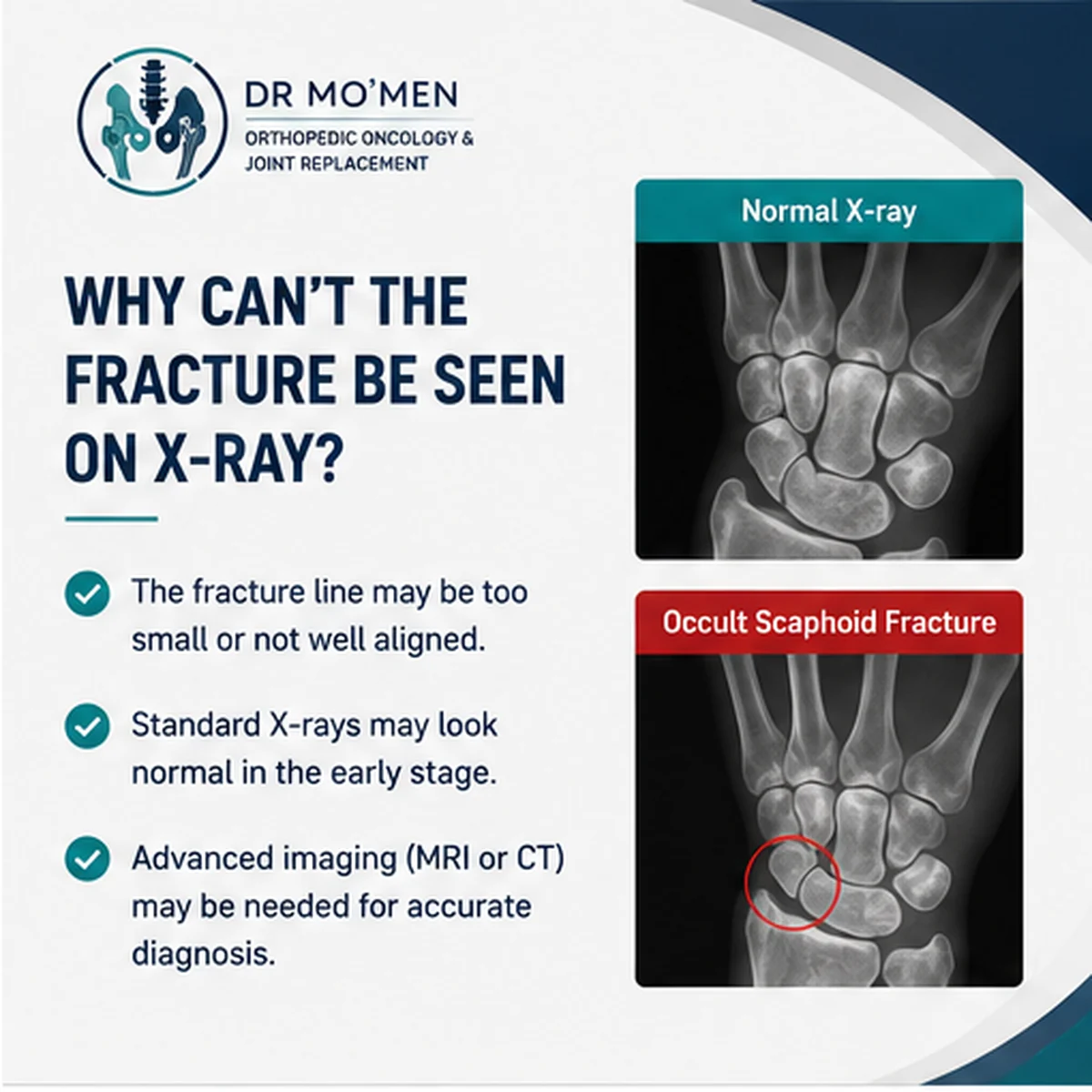 DR MO'MEN
ORTHOPEDIC ONCOLOGY & JOINT REPLACEMENT

WHY CAN'T THE FRACTURE BE SEEN ON X-RAY?

The fracture line may be too small or not well aligned.

Standard X-rays may look normal in the early stage.

Advanced imaging (MRI or CT) may be needed for accurate diagnosis.

Normal X-ray

Occult Scaphoid Fracture